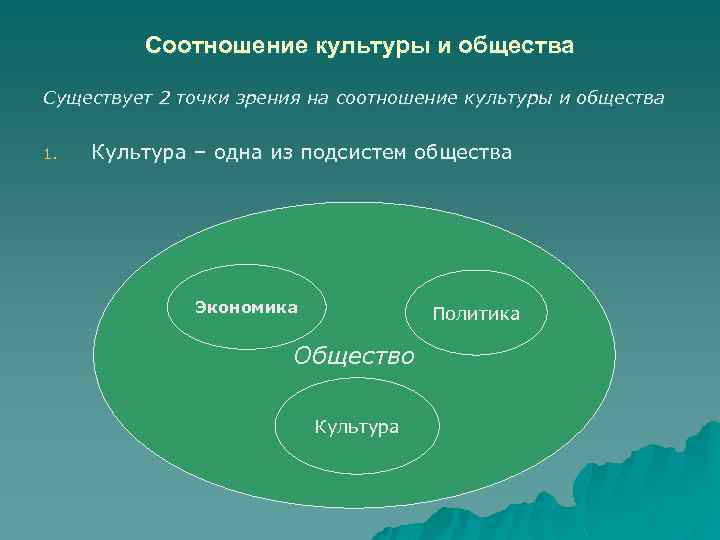 Соотношение культуры и общества

Существует 2 точки зрения на соотношение культуры и общества

1. Культура – одна из подсистем общества

Экономика

Политика

Общество

Культура